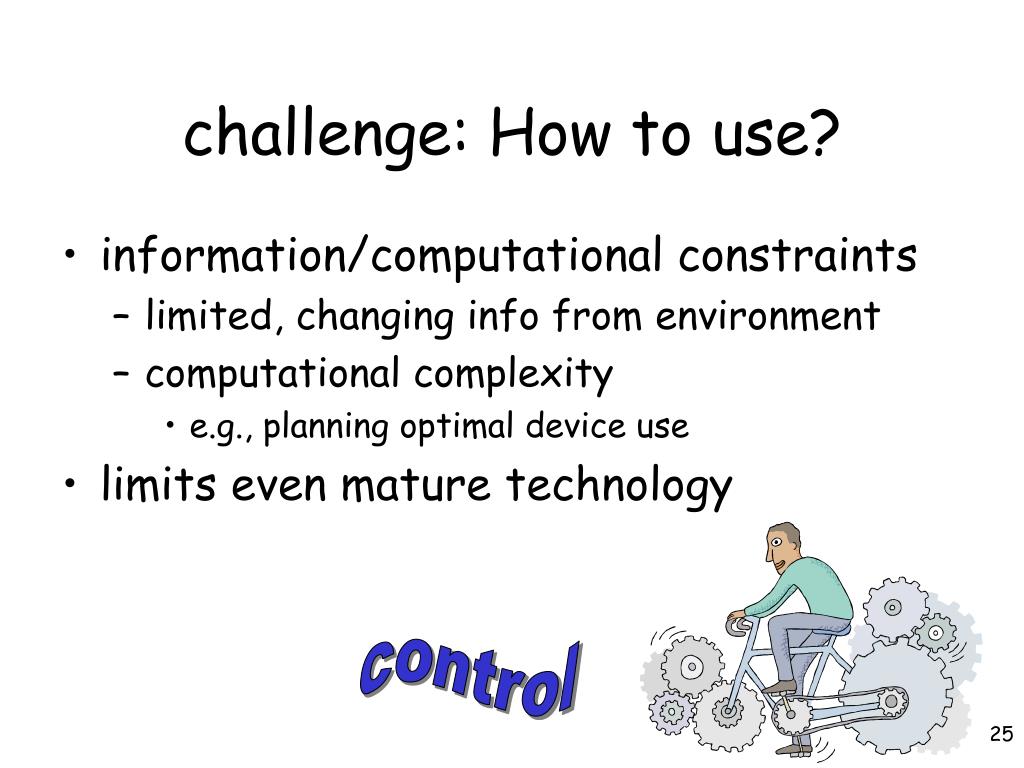 challenge: How to use?

• information/computational constraints
– limited, changing info from environment
– computational complexity
• e.g., planning optimal device use
• limits even mature technology

control

25